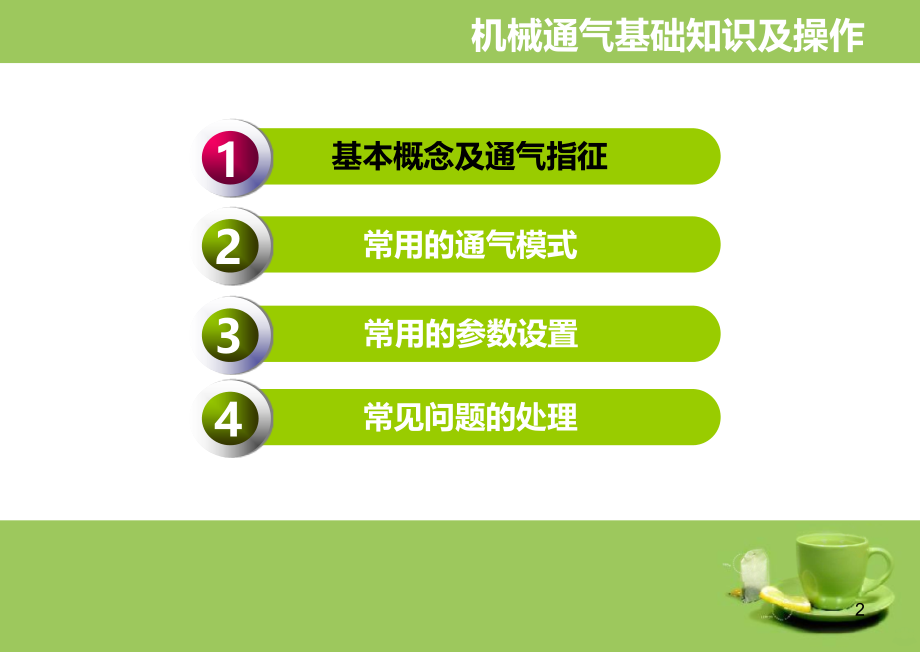 机械通气基础知识及操作

1 基本概念及通气指征

2 常用的通气模式

3 常用的参数设置

4 常见问题的处理

2